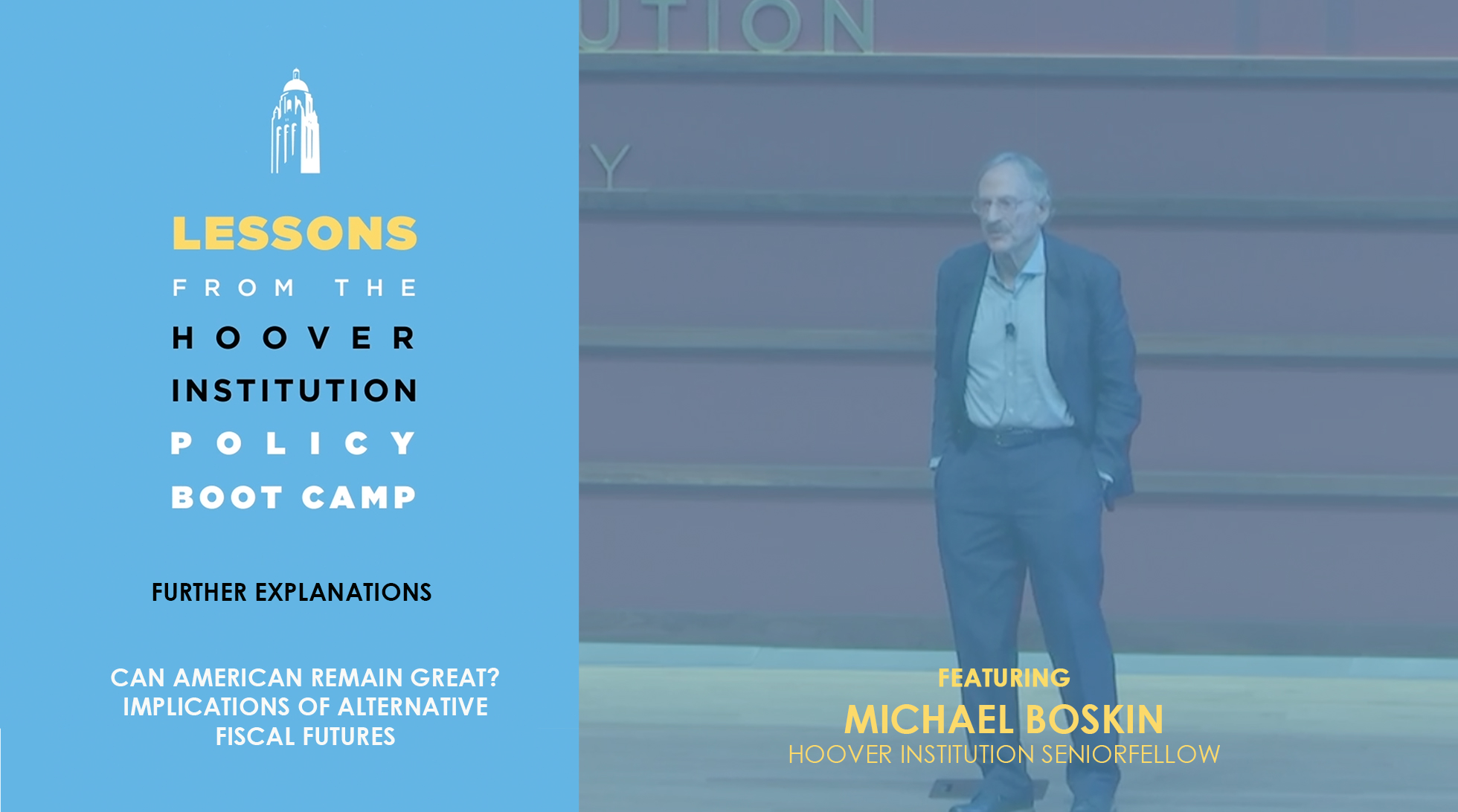 LESSONS
FROM THE
HOOVER
INSTITUTION
POLICY
BOOT CAMP

FURTHER EXPLANATIONS

CAN AMERICAN REMAIN GREAT? IMPLICATIONS OF ALTERNATIVE FISCAL FUTURES

UTION

Y

FEATURING
MICHAEL BOSKIN
HOOVER INSTITUTION SENIORFELLOW